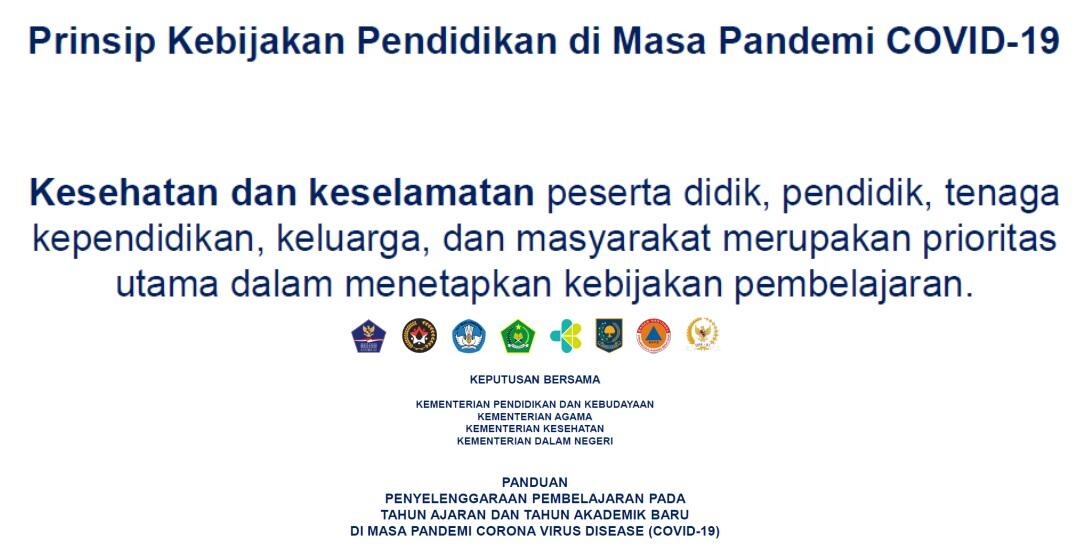 Prinsip Kebijakan Pendidikan di Masa Pandemi COVID-19

Kesehatan dan keselamatan peserta didik, pendidik, tenaga kependidikan, keluarga, dan masyarakat merupakan prioritas utama dalam menetapkan kebijakan pembelajaran.

KEPUTUSAN BERSAMA

KEMENTERIAN PENDIDIKAN DAN KEBUDAYAAN
KEMENTERIAN AGAMA
KEMENTERIAN KESEHATAN
KEMENTERIAN DALAM NEGERI

PANDUAN
PENYELENGGARAAN PEMBELAJARAN PADA
TAHUN AJARAN DAN TAHUN AKADEMIK BARU
DI MASA PANDEMI CORONA VIRUS DISEASE (COVID-19)